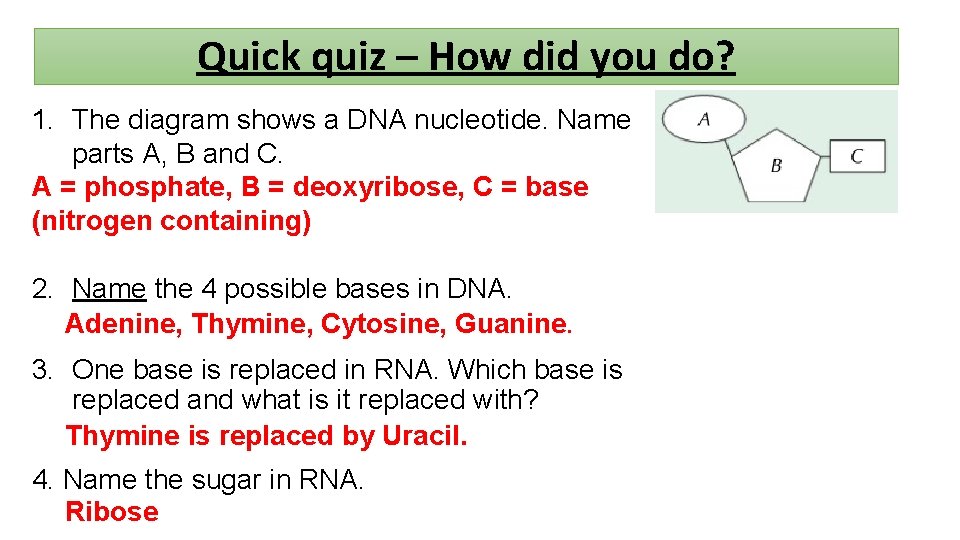 Quick quiz – How did you do?

1. The diagram shows a DNA nucleotide. Name parts A, B and C.
A = phosphate, B = deoxyribose, C = base (nitrogen containing)

A
B
C

2. Name the 4 possible bases in DNA.
Adenine, Thymine, Cytosine, Guanine.

3. One base is replaced in RNA. Which base is replaced and what is it replaced with?
Thymine is replaced by Uracil.

4. Name the sugar in RNA.
Ribose